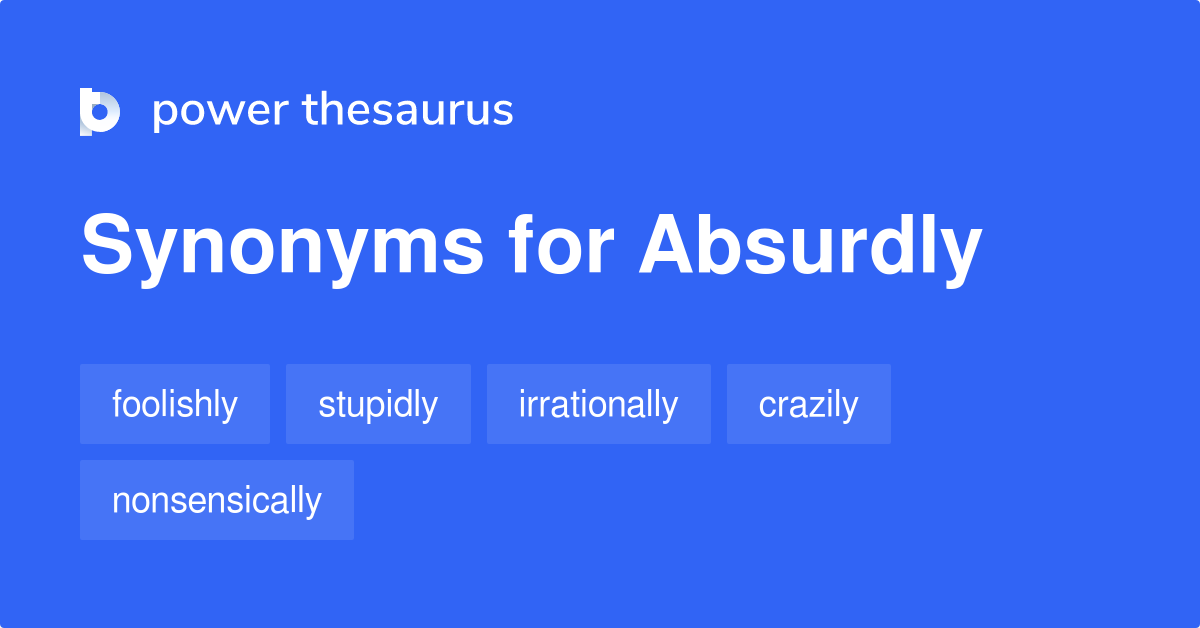 power thesaurus

Synonyms for Absurdly

foolishly stupidly irrationally crazily nonsensically